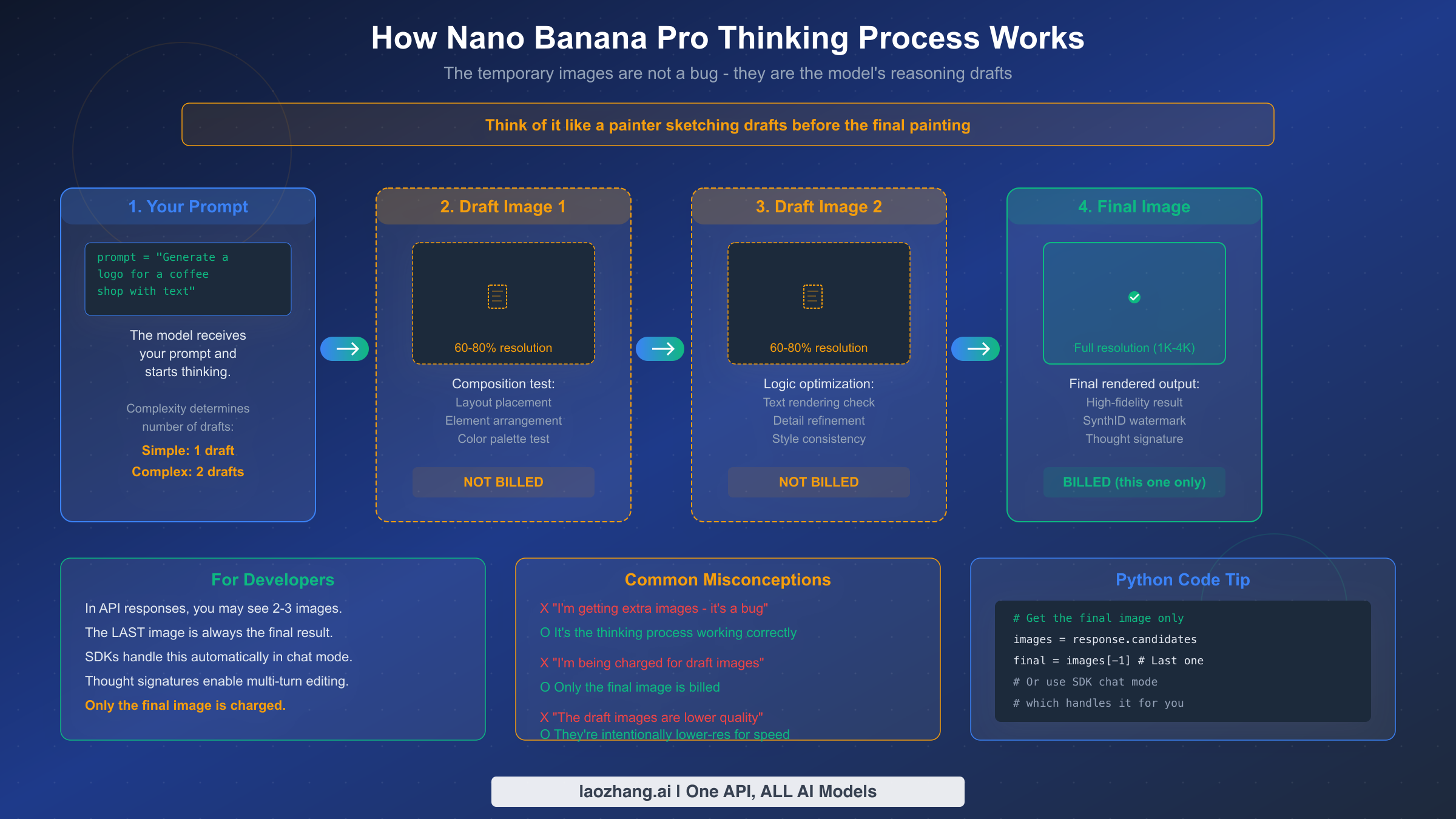 How Nano Banana Pro Thinking Process Works

The temporary images are not a bug - they are the model's reasoning drafts

Think of it like a painter sketching drafts before the final painting

1. Your Prompt

prompt = "Generate a logo for a coffee shop with text"

The model receives your prompt and starts thinking.

Complexity determines number of drafts:

Simple: 1 draft
Complex: 2 drafts

2. Draft Image 1

60-80% resolution

Composition test:
Layout placement
Element arrangement
Color palette test

NOT BILLED

3. Draft Image 2

60-80% resolution

Logic optimization:
Text rendering check
Detail refinement
Style consistency

NOT BILLED

4. Final Image

Full resolution (1K-4K)

Final rendered output:
High-fidelity result
SynthID watermark
Thought signature

BILLED (this one only)

For Developers

In API responses, you may see 2-3 images.
The LAST image is always the final result.
SDKs handle this automatically in chat mode.
Thought signatures enable multi-turn editing.
Only the final image is charged.

Common Misconceptions

X "I'm getting extra images - it's a bug"
O It's the thinking process working correctly

X "I'm being charged for draft images"
O Only the final image is billed

X "The draft images are lower quality"
O They're intentionally lower-res for speed

Python Code Tip

# Get the final image only
images = response.candidates
final = images[-1] # Last one
# Or use SDK chat mode
# which handles it for you

laozhang.ai | One API, ALL AI Models